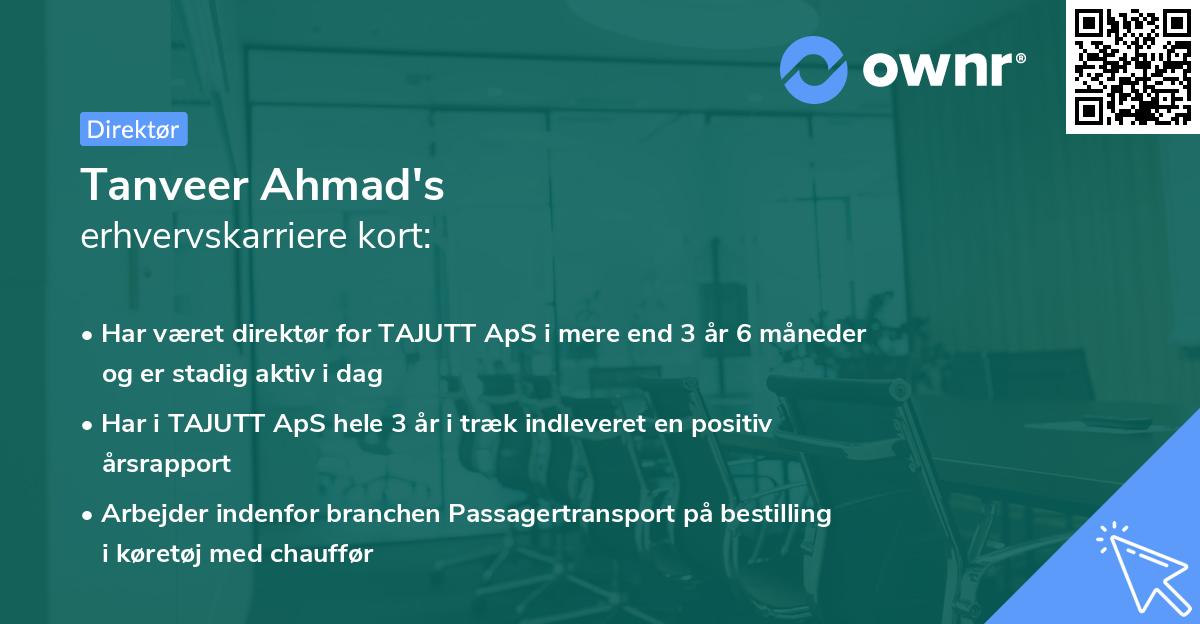 ownr®

Direktør

Tanveer Ahmad's
erhvervskarriere kort:

• Har været direktør for TAJUTT ApS i mere end 3 år 6 måneder og er stadig aktiv i dag
• Har i TAJUTT ApS hele 3 år i træk indleveret en positiv årsrapport
• Arbejder indenfor branchen Passagertransport på bestilling i køretøj med chauffør